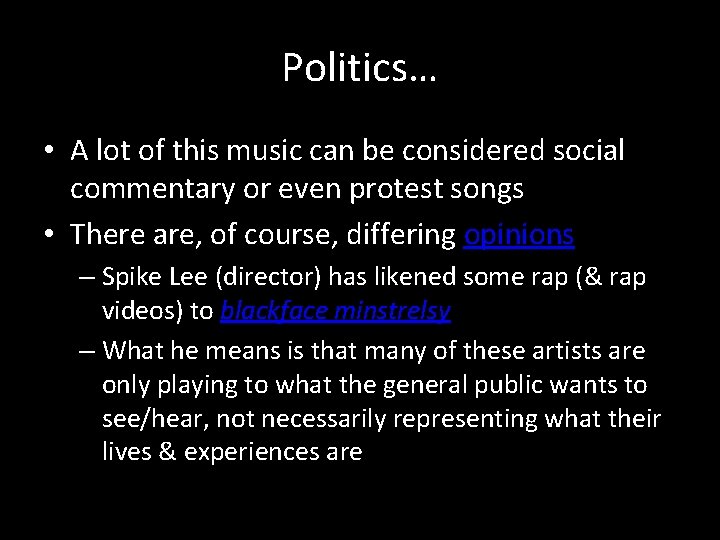 Politics…

• A lot of this music can be considered social commentary or even protest songs

• There are, of course, differing opinions

– Spike Lee (director) has likened some rap (& rap videos) to blackface minstrelsy

– What he means is that many of these artists are only playing to what the general public wants to see/hear, not necessarily representing what their lives & experiences are